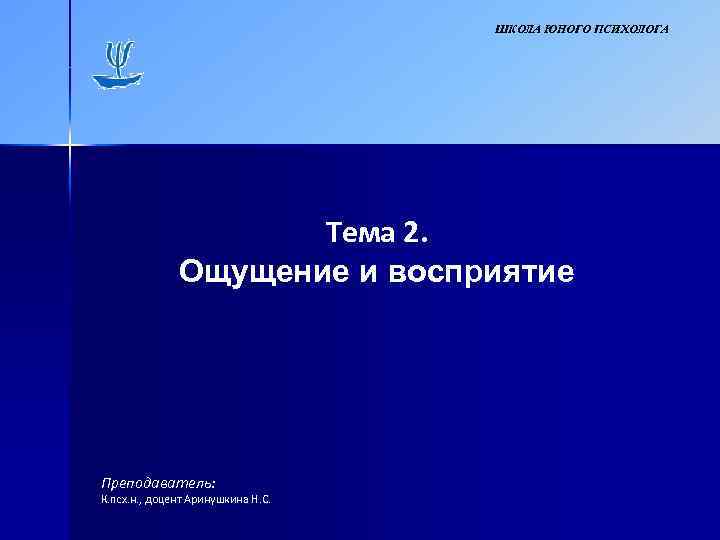 ШКОЛА ЮНОГО ПСИХОЛОГА

Тема 2.
Ощущение и восприятие

Преподаватель:
К.псх.н., доцент Аринушкина Н.С.